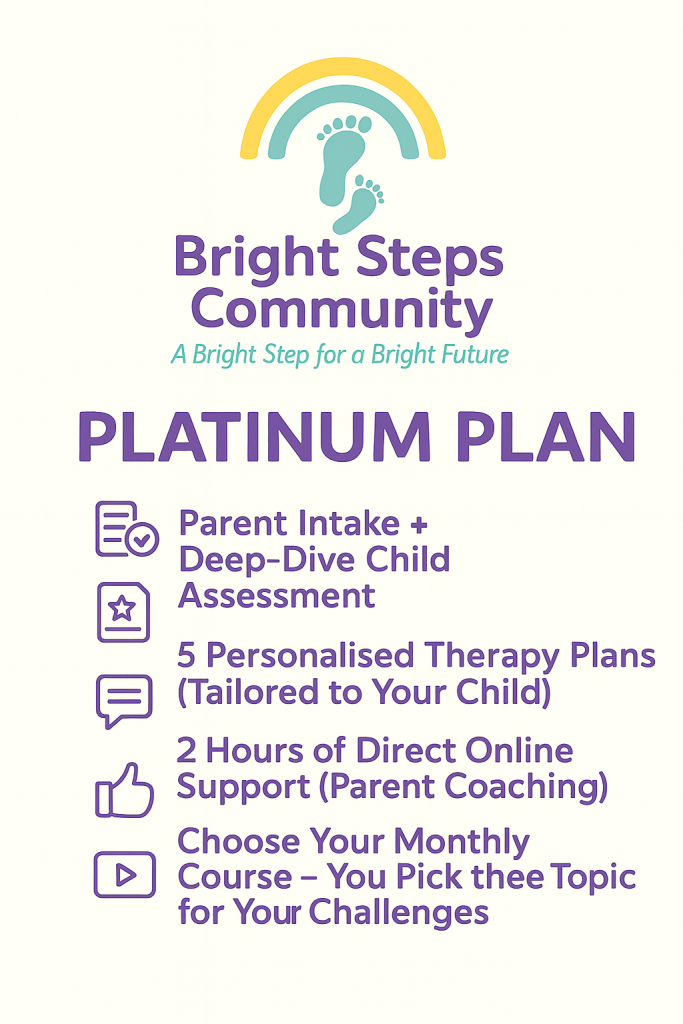 Bright Steps Community
A Bright Step for a Bright Future

PLATINUM PLAN

Parent Intake + Deep-Dive Child Assessment

5 Personalised Therapy Plans (Tailored to Your Child)

2 Hours of Direct Online Support (Parent Coaching)

Choose Your Monthly Course – You Pick thee Topic for Your Challenges